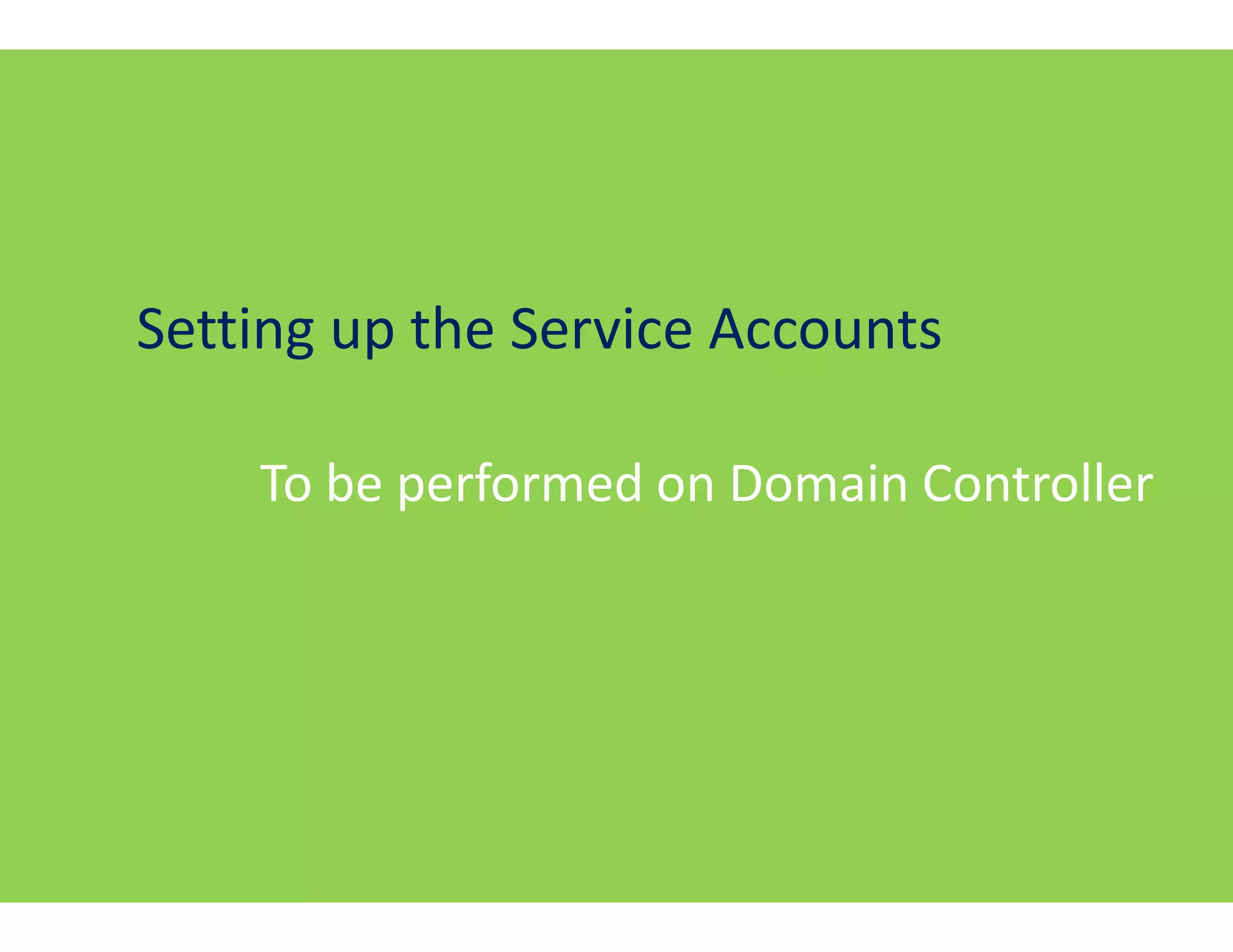 Setting up the Service Accounts

To be performed on Domain Controller